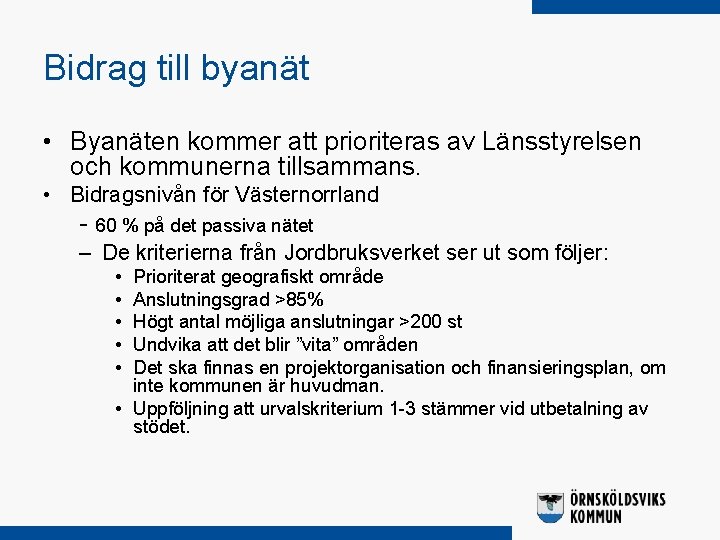 Bidrag till byanät

• Byanäten kommer att prioriteras av Länsstyrelsen och kommunerna tillsammans.
• Bidragsnivån för Västernorrland
- 60 % på det passiva nätet
– De kriterierna från Jordbruksverket ser ut som följer:
• Prioriterat geografiskt område
• Anslutningsgrad >85%
• Högt antal möjliga anslutningar >200 st
• Undvika att det blir ”vita” områden
• Det ska finnas en projektorganisation och finansieringsplan, om inte kommunen är huvudman.
• Uppföljning att urvalskriterium 1-3 stämmer vid utbetalning av stödet.

ÖRNSKÖLDSVIKS KOMMUN